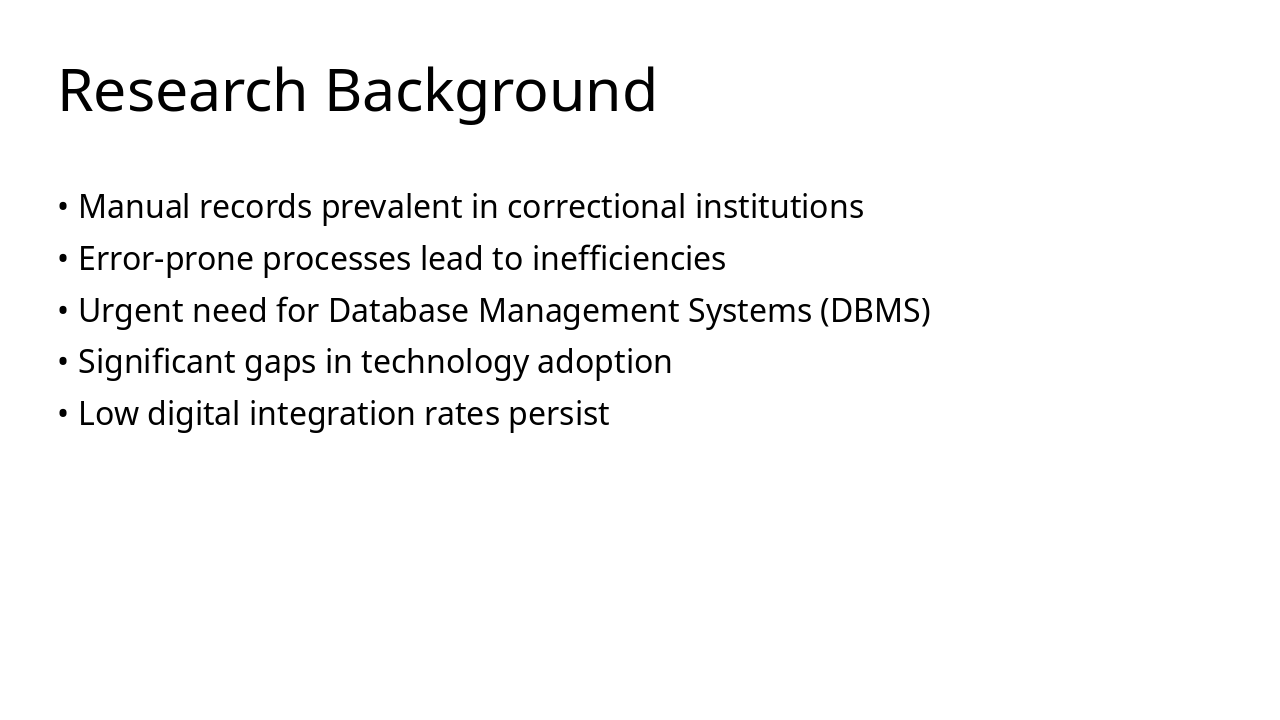 Research Background

• Manual records prevalent in correctional institutions
• Error-prone processes lead to inefficiencies
• Urgent need for Database Management Systems (DBMS)
• Significant gaps in technology adoption
• Low digital integration rates persist